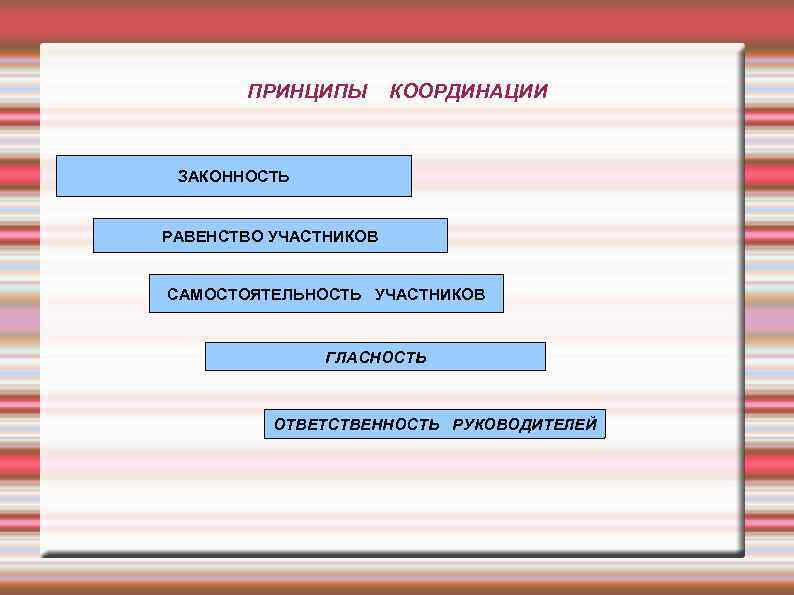 ПРИНЦИПЫ КООРДИНАЦИИ

ЗАКОННОСТЬ

РАВЕНСТВО УЧАСТНИКОВ

САМОСТОЯТЕЛЬНОСТЬ УЧАСТНИКОВ

ГЛАСНОСТЬ

ОТВЕТСТВЕННОСТЬ РУКОВОДИТЕЛЕЙ